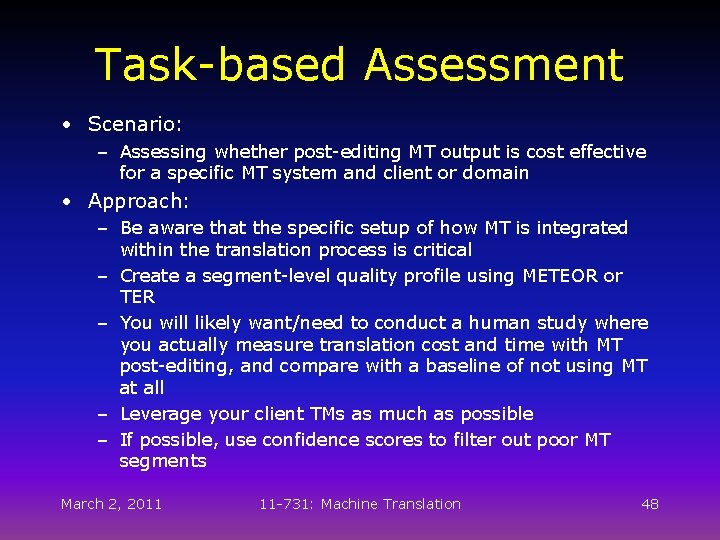 Task-based Assessment

• Scenario:
 – Assessing whether post-editing MT output is cost effective for a specific MT system and client or domain
• Approach:
 – Be aware that the specific setup of how MT is integrated within the translation process is critical
 – Create a segment-level quality profile using METEOR or TER
 – You will likely want/need to conduct a human study where you actually measure translation cost and time with MT post-editing, and compare with a baseline of not using MT at all
 – Leverage your client TMs as much as possible
 – If possible, use confidence scores to filter out poor MT segments

March 2, 2011 11-731: Machine Translation 48